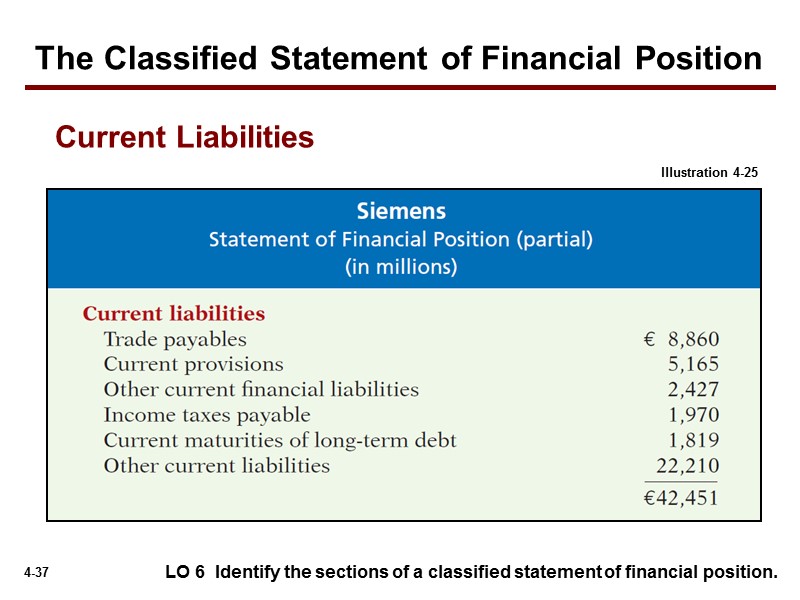 The Classified Statement of Financial Position

Current Liabilities

Illustration 4-25

Siemens
Statement of Financial Position (partial)
(in millions)

| Current liabilities | |
|---|---|
| Trade payables | € 8,860 |
| Current provisions | 5,165 |
| Other current financial liabilities | 2,427 |
| Income taxes payable | 1,970 |
| Current maturities of long-term debt | 1,819 |
| Other current liabilities | 22,210 |
| | €42,451 |

4-37

LO 6 Identify the sections of a classified statement of financial position.